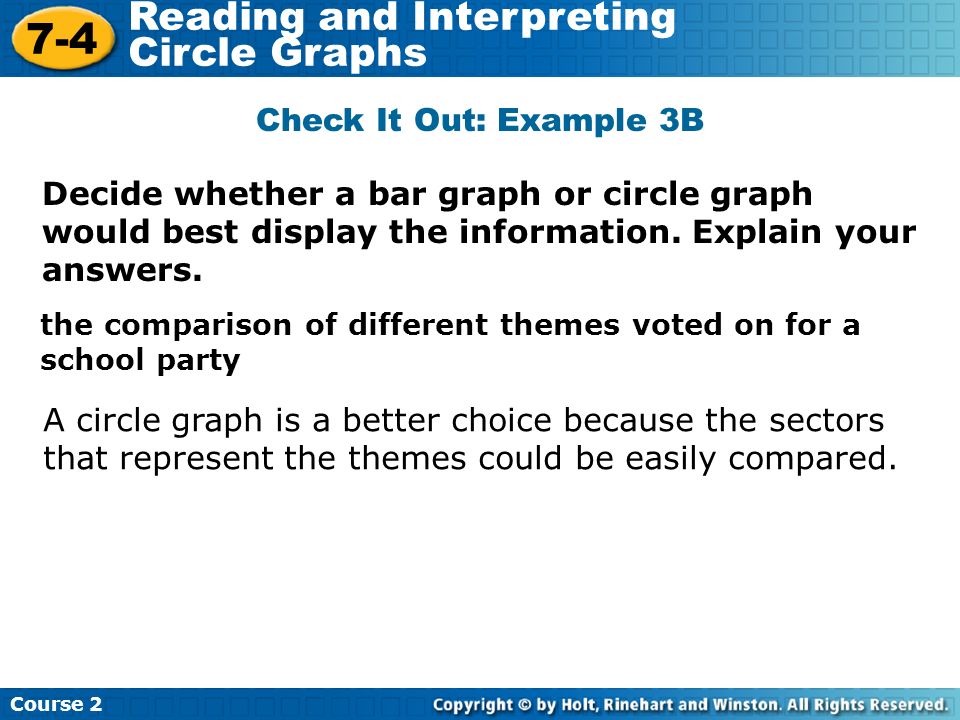 7-4 Reading and Interpreting Circle Graphs

Check It Out: Example 3B

Decide whether a bar graph or circle graph would best display the information. Explain your answers.

the comparison of different themes voted on for a school party

A circle graph is a better choice because the sectors that represent the themes could be easily compared.

Course 2

Copyright © by Holt, Rinehart and Winston. All Rights Reserved.